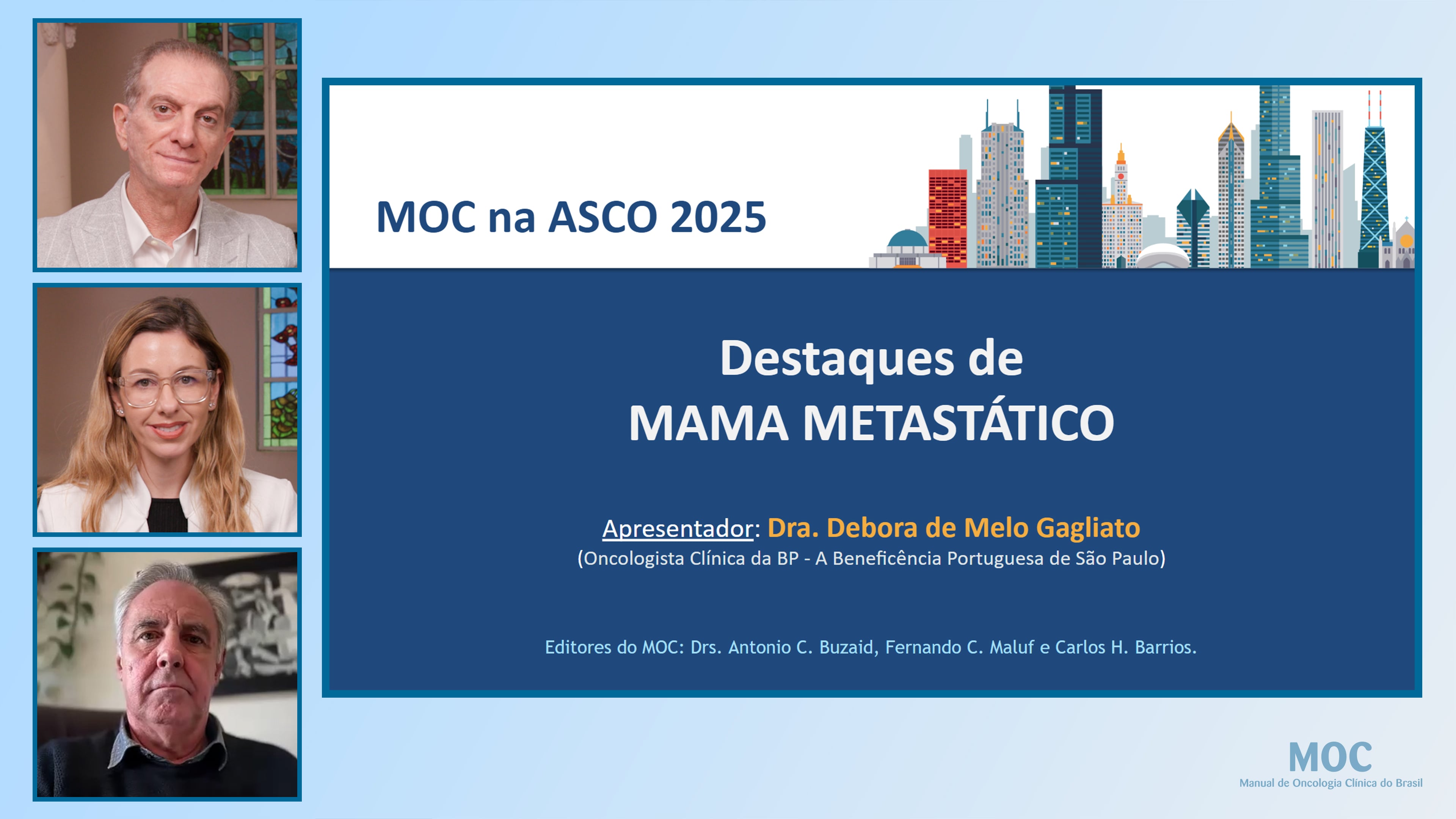 MOC na ASCO 2025

Destaques de
MAMA METASTÁTICO

Apresentador: Dra. Debora de Melo Gagliato
(Oncologista Clínica da BP - A Beneficência Portuguesa de São Paulo)

Editores do MOC: Drs. Antonio C. Buzaid, Fernando C. Maluf e Carlos H. Barrios.

MOC
Manual de Oncologia Clínica do Brasil